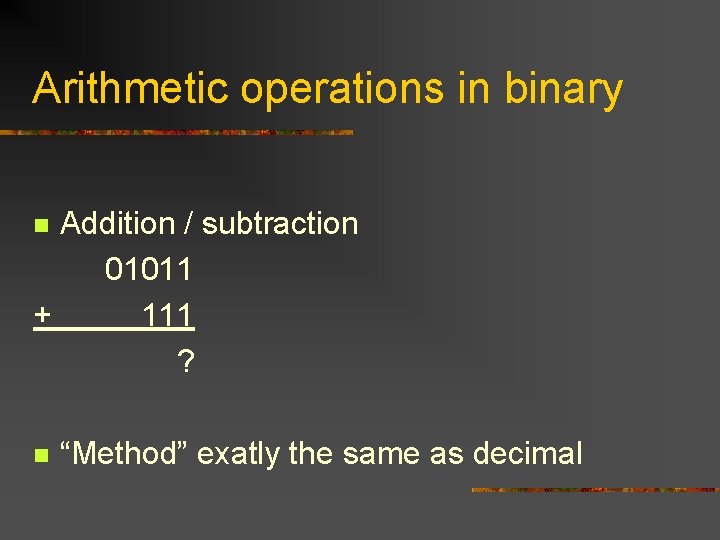 Arithmetic operations in binary

Addition / subtraction

01011
+ 111
?

“Method” exatly the same as decimal